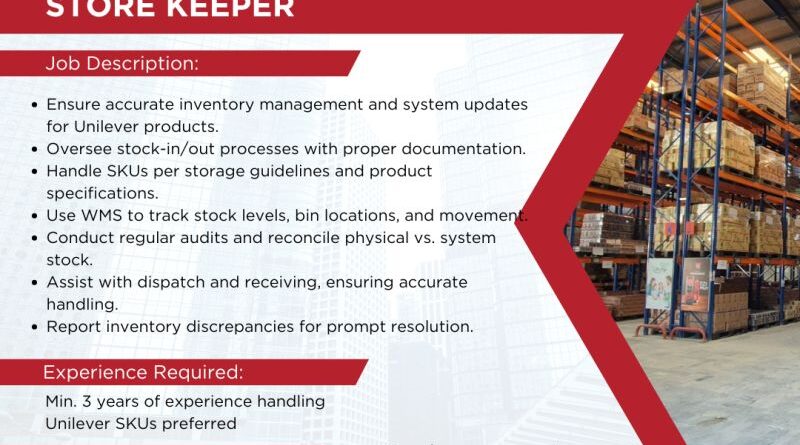 STORE KEEPER

Job Description:

• Ensure accurate inventory management and system updates for Unilever products.
• Oversee stock-in/out processes with proper documentation.
• Handle SKUs per storage guidelines and product specifications.
• Use WMS to track stock levels, bin locations, and movement.
• Conduct regular audits and reconcile physical vs. system stock.
• Assist with dispatch and receiving, ensuring accurate handling.
• Report inventory discrepancies for prompt resolution.

Experience Required:

Min. 3 years of experience handling Unilever SKUs preferred